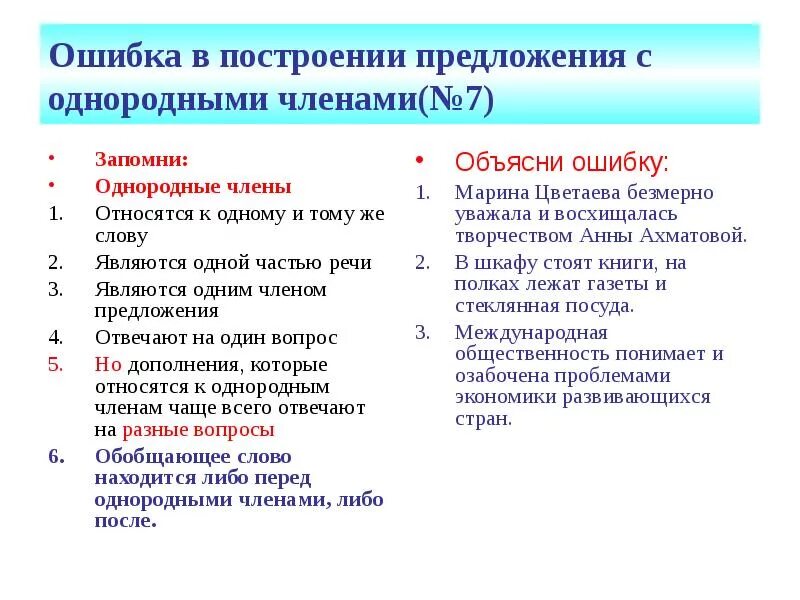 Ошибка в построении предложения с однородными членами(№7)

• Запомни:
• Однородные члены
1. Относятся к одному и тому же слову
2. Являются одной частью речи
3. Являются одним членом предложения
4. Отвечают на один вопрос
5. Но дополнения, которые относятся к однородным членам чаще всего отвечают на разные вопросы
6. Обобщающее слово находится либо перед однородными членами, либо после.

• Объясни ошибку:
1. Марина Цветаева безмерно уважала и восхищалась творчеством Анны Ахматовой.
2. В шкафу стоят книги, на полках лежат газеты и стеклянная посуда.
3. Международная общественность понимает и озабочена проблемами экономики развивающихся стран.